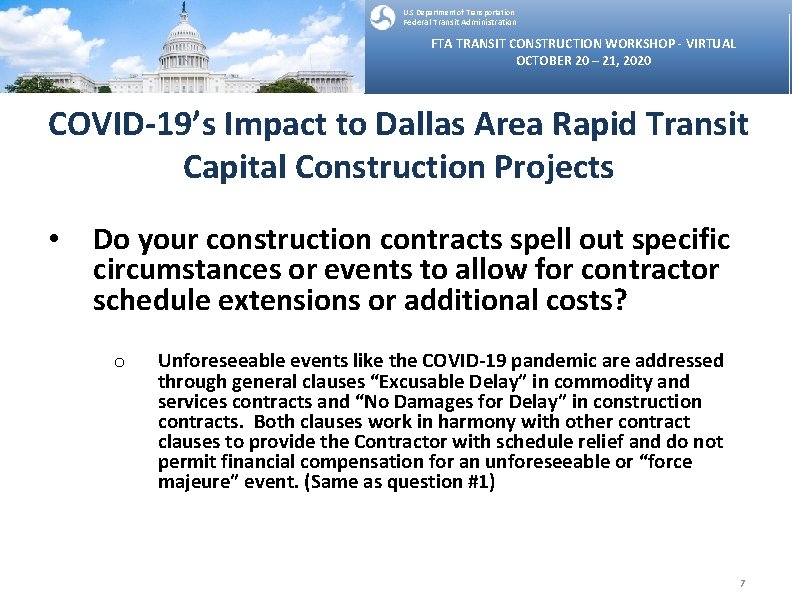 U.S. Department of Transportation
Federal Transit Administration

FTA TRANSIT CONSTRUCTION WORKSHOP - VIRTUAL
OCTOBER 20 – 21, 2020

COVID-19's Impact to Dallas Area Rapid Transit Capital Construction Projects

• Do your construction contracts spell out specific circumstances or events to allow for contractor schedule extensions or additional costs?

o Unforeseeable events like the COVID-19 pandemic are addressed through general clauses "Excusable Delay" in commodity and services contracts and "No Damages for Delay" in construction contracts. Both clauses work in harmony with other contract clauses to provide the Contractor with schedule relief and do not permit financial compensation for an unforeseeable or "force majeure" event. (Same as question #1)

7